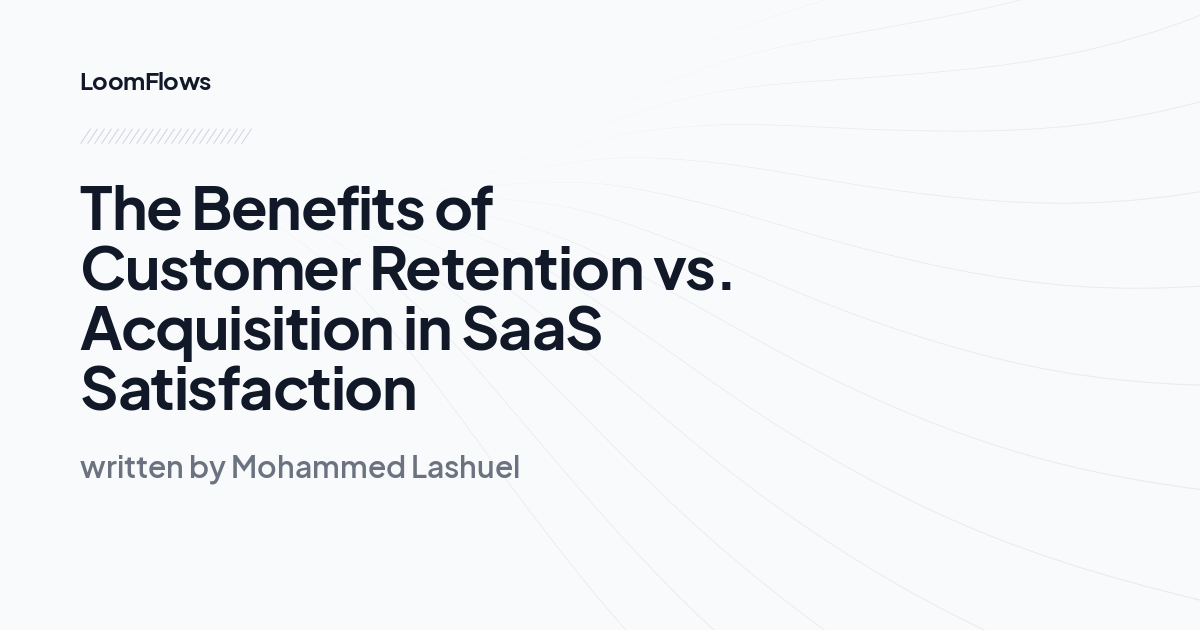 LoomFlows

The Benefits of Customer Retention vs. Acquisition in SaaS Satisfaction

written by Mohammed Lashuel